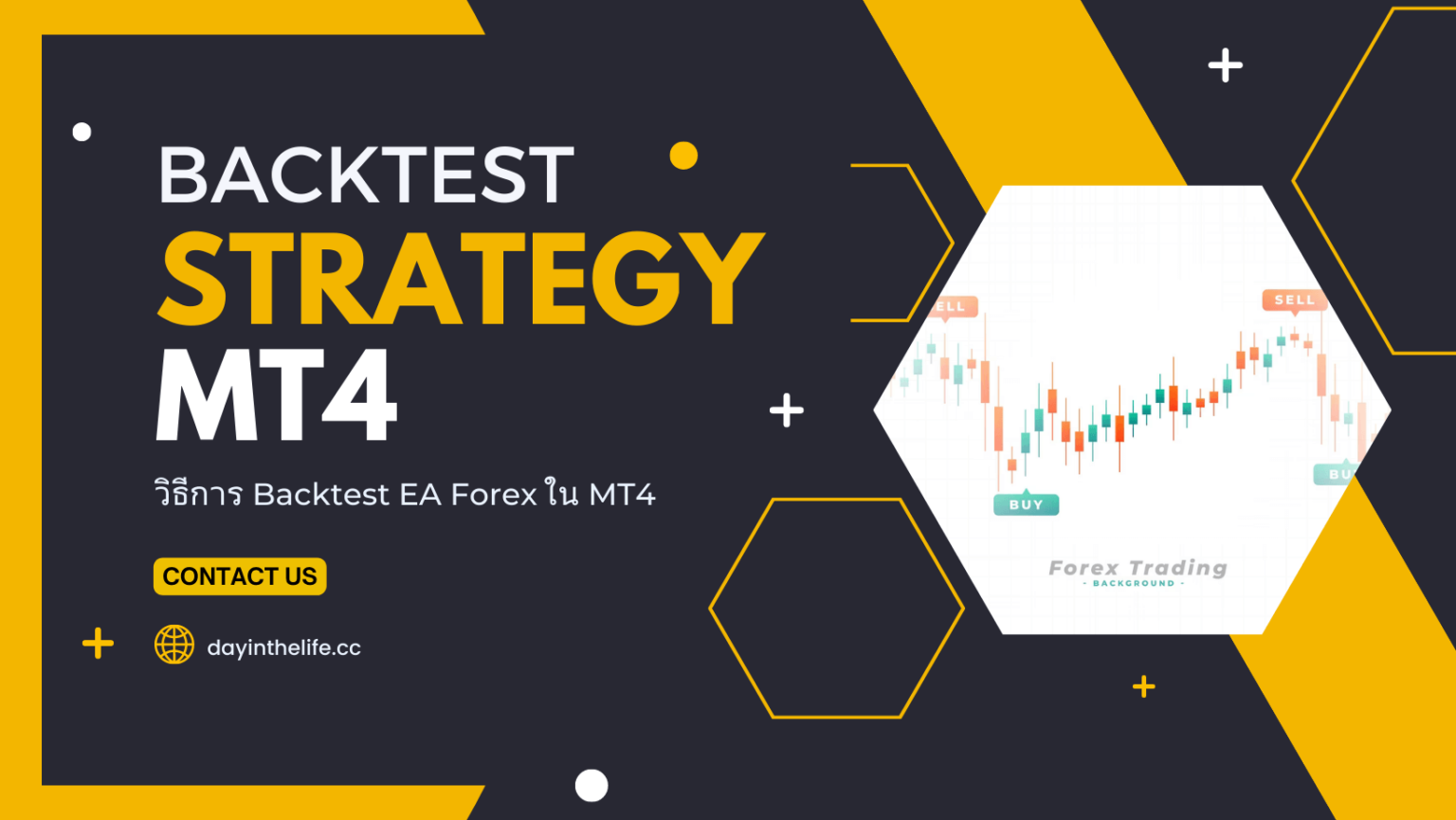 BACKTEST
STRATEGY
MT4

วิธีการ Backtest EA Forex ใน MT4

CONTACT US

dayinthelife.cc

ELL

SELL

BUY

BU

Forex Trading
- BACKGROUND -